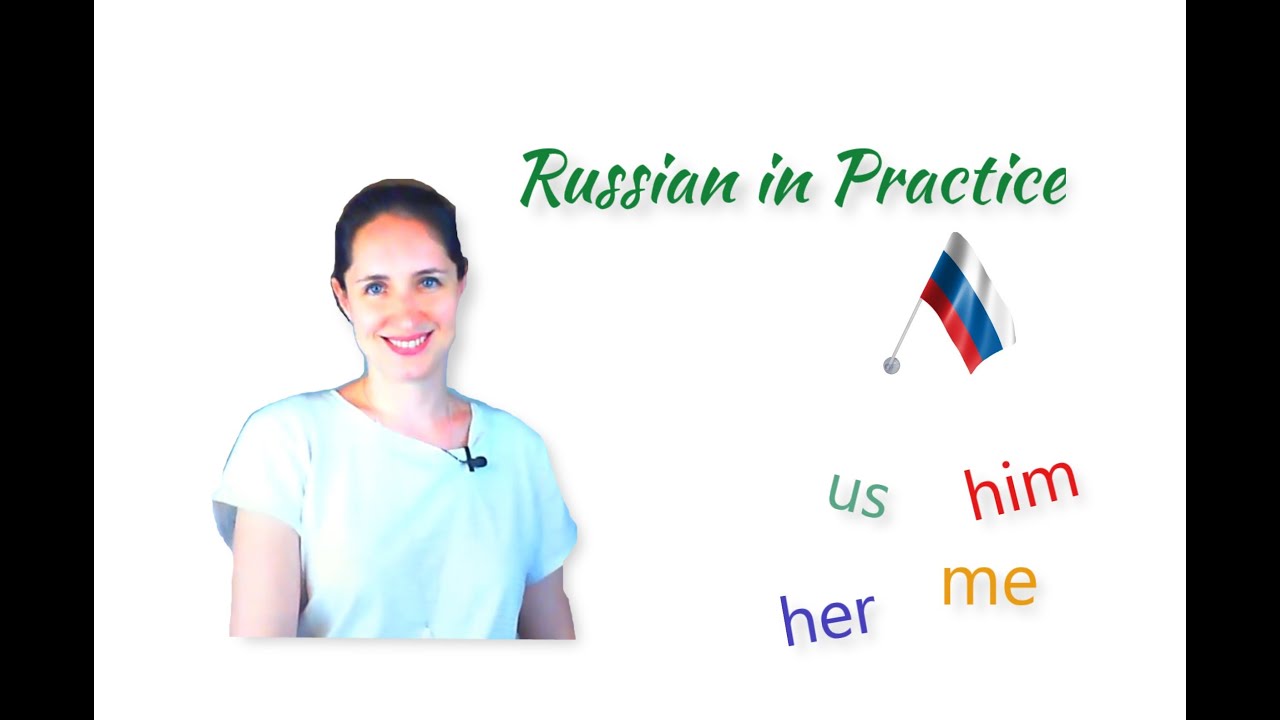 Russian in Practice

us him

her me